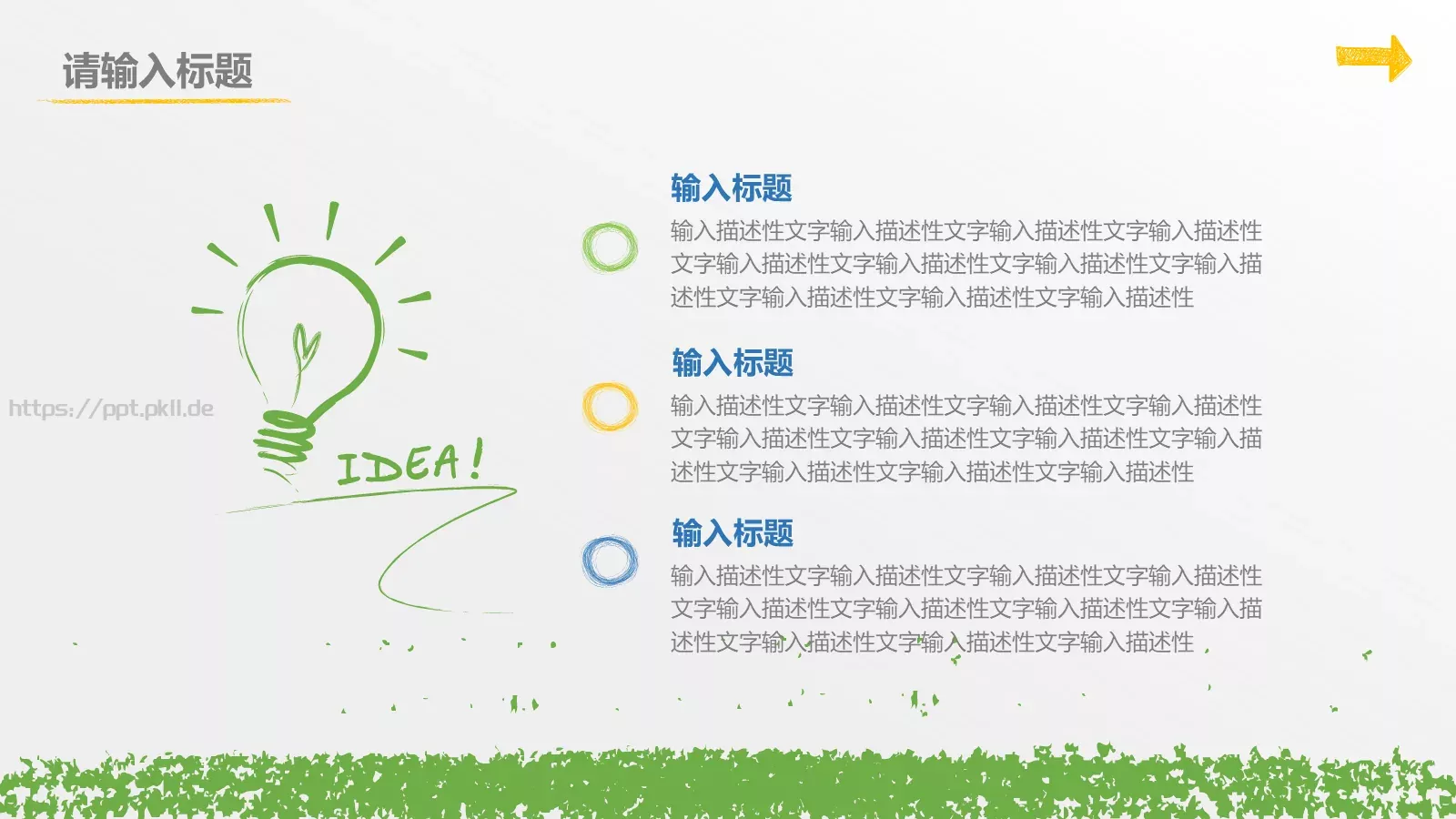 请输入标题

https://ppt.pkll.de

IDEA!

输入标题

输入描述性文字输入描述性文字输入描述性文字输入描述性文字输入描述性文字输入描述性文字输入描述性文字输入描述性文字输入描述性文字输入描述性文字输入描述性

输入标题

输入描述性文字输入描述性文字输入描述性文字输入描述性文字输入描述性文字输入描述性文字输入描述性文字输入描述性文字输入描述性文字输入描述性文字输入描述性

输入标题

输入描述性文字输入描述性文字输入描述性文字输入描述性文字输入描述性文字输入描述性文字输入描述性文字输入描述性文字输入描述性文字输入描述性文字输入描述性